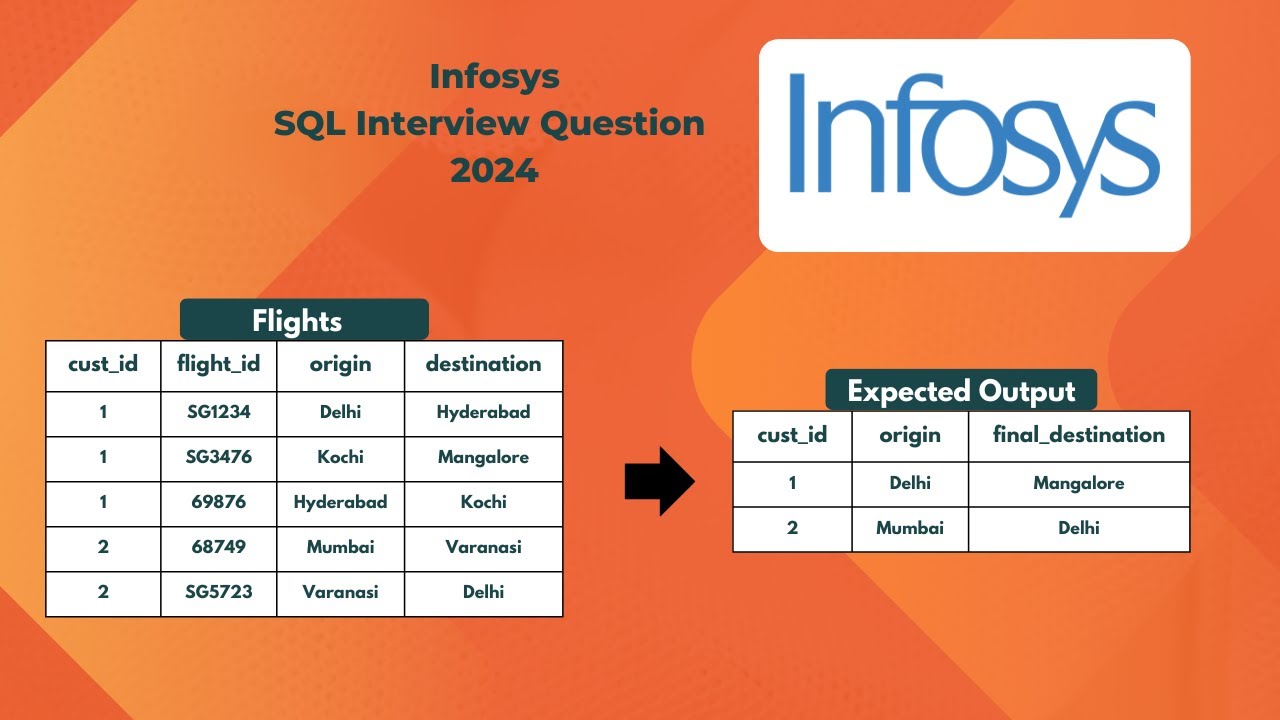 Infosys
SQL Interview Question
2024

Infosys

Flights

| cust_id | flight_id | origin | destination |
|---|---|---|---|
| 1 | SG1234 | Delhi | Hyderabad |
| 1 | SG3476 | Kochi | Mangalore |
| 1 | 69876 | Hyderabad | Kochi |
| 2 | 68749 | Mumbai | Varanasi |
| 2 | SG5723 | Varanasi | Delhi |

Expected Output

| cust_id | origin | final_destination |
|---|---|---|
| 1 | Delhi | Mangalore |
| 2 | Mumbai | Delhi |